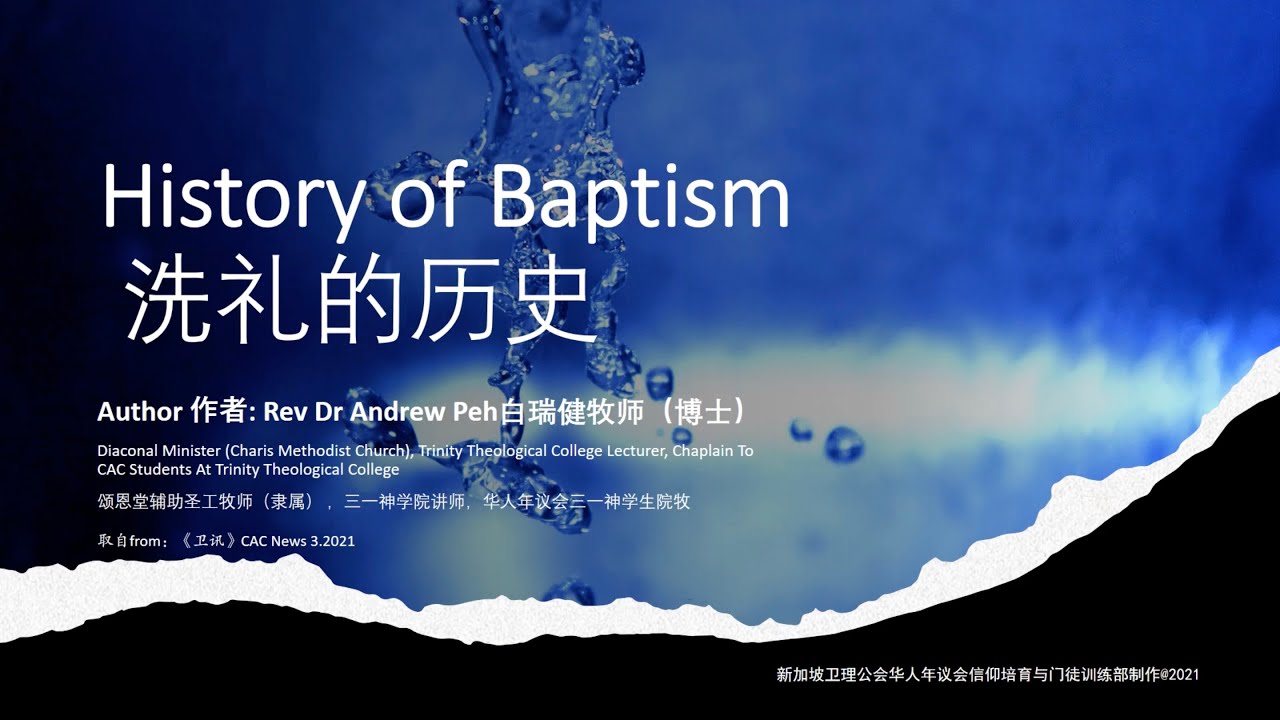 History of Baptism
洗礼的历史

Author 作者: Rev Dr Andrew Peh白瑞健牧师（博士）

Diaconal Minister (Charis Methodist Church), Trinity Theological College Lecturer, Chaplain To CAC Students At Trinity Theological College

颂恩堂辅助圣工牧师（隶属），三一神学院讲师，华人年议会三一神学生院牧

取自from：《卫讯》CAC News 3.2021

新加坡卫理公会华人年议会信仰培育与门徒训练部制作@2021